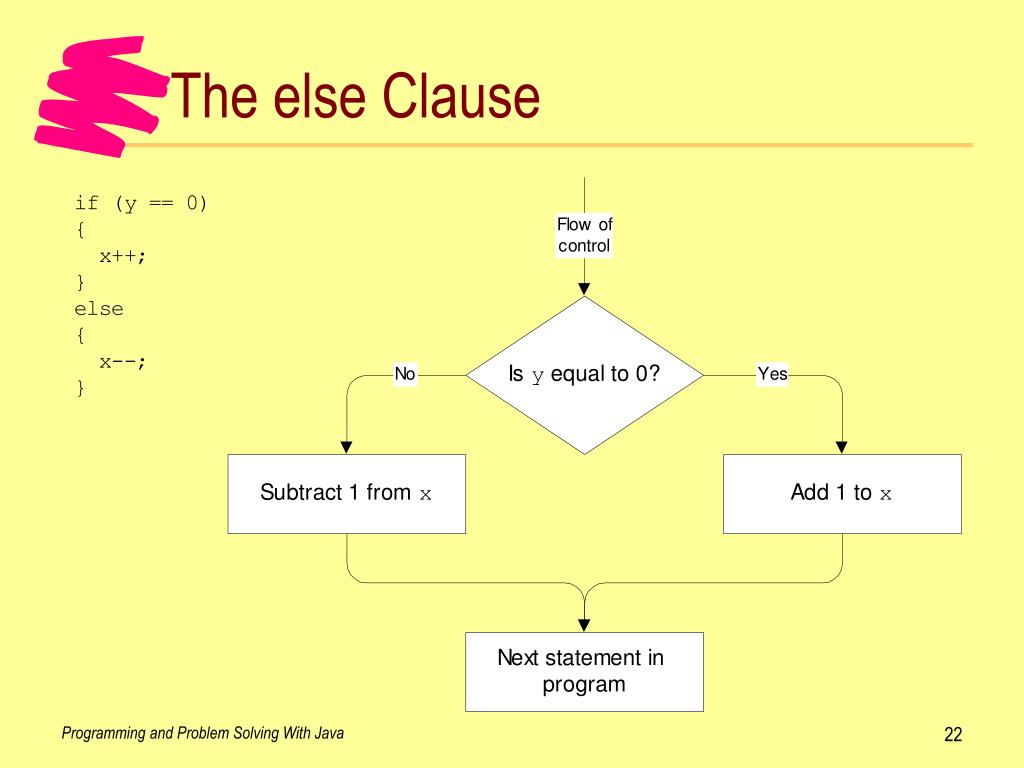 The else Clause

if (y == 0)
{
  x++;
}
else
{
  x--;
}

Flow of control

Is y equal to 0?

No

Yes

Subtract 1 from x

Add 1 to x

Next statement in program

Programming and Problem Solving With Java

22